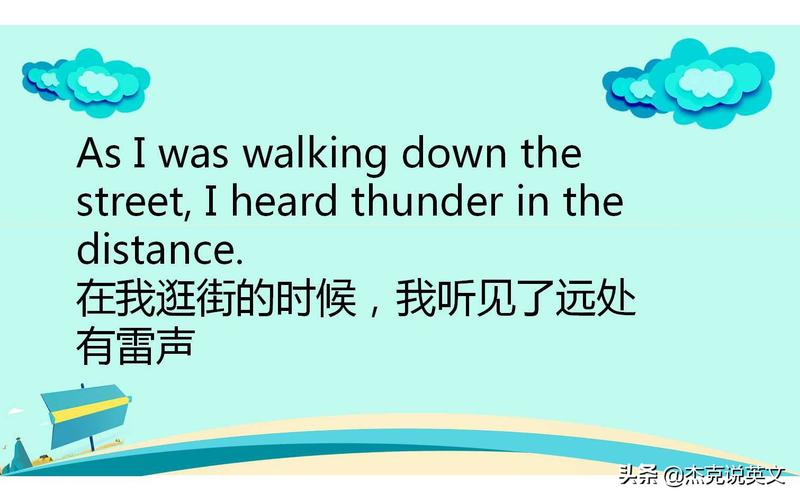 As I was walking down the street, I heard thunder in the distance.
在我逛街的时候，我听见了远处有雷声

头条 @杰克说英文